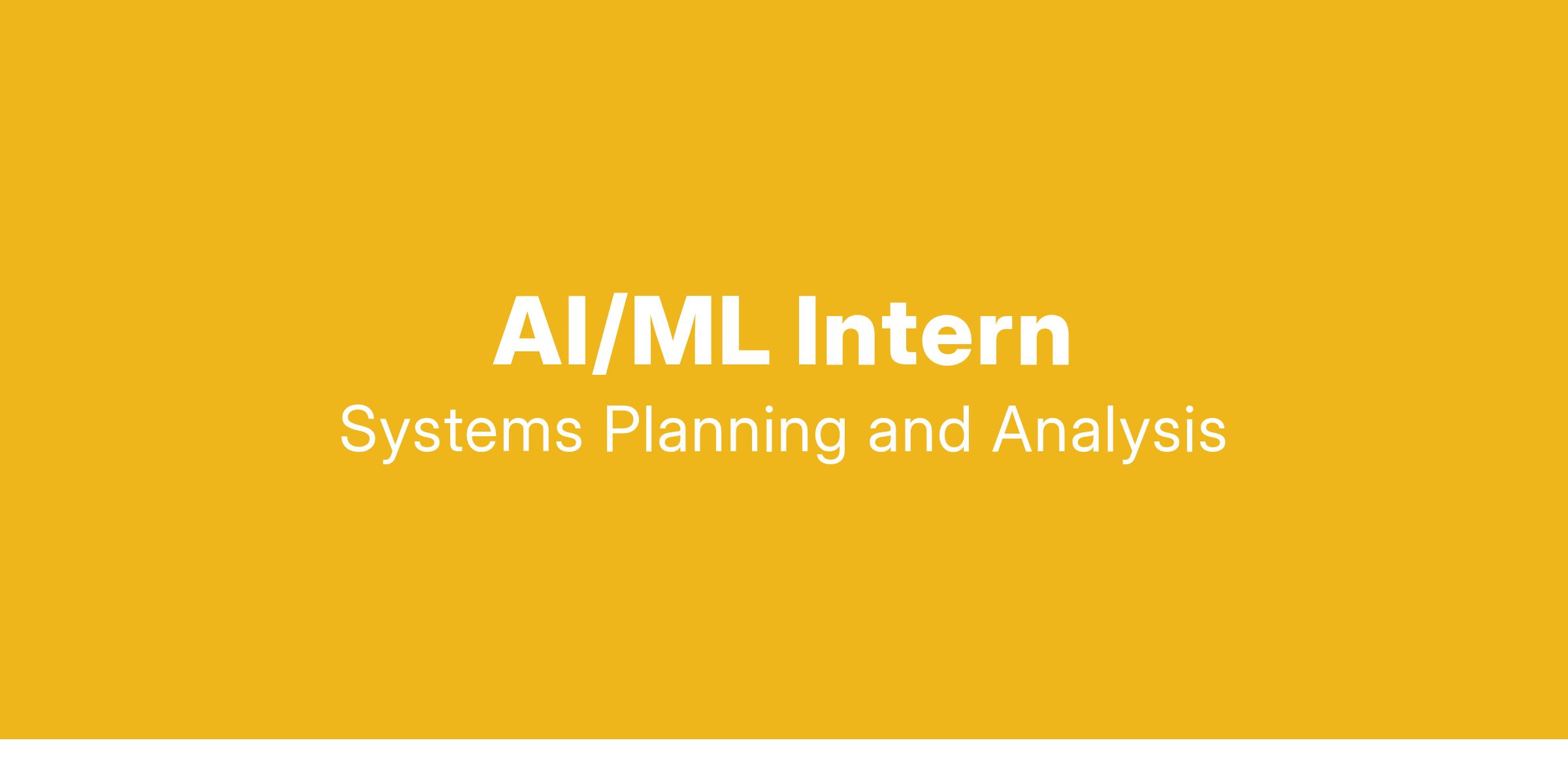 AI/ML Intern
Systems Planning and Analysis